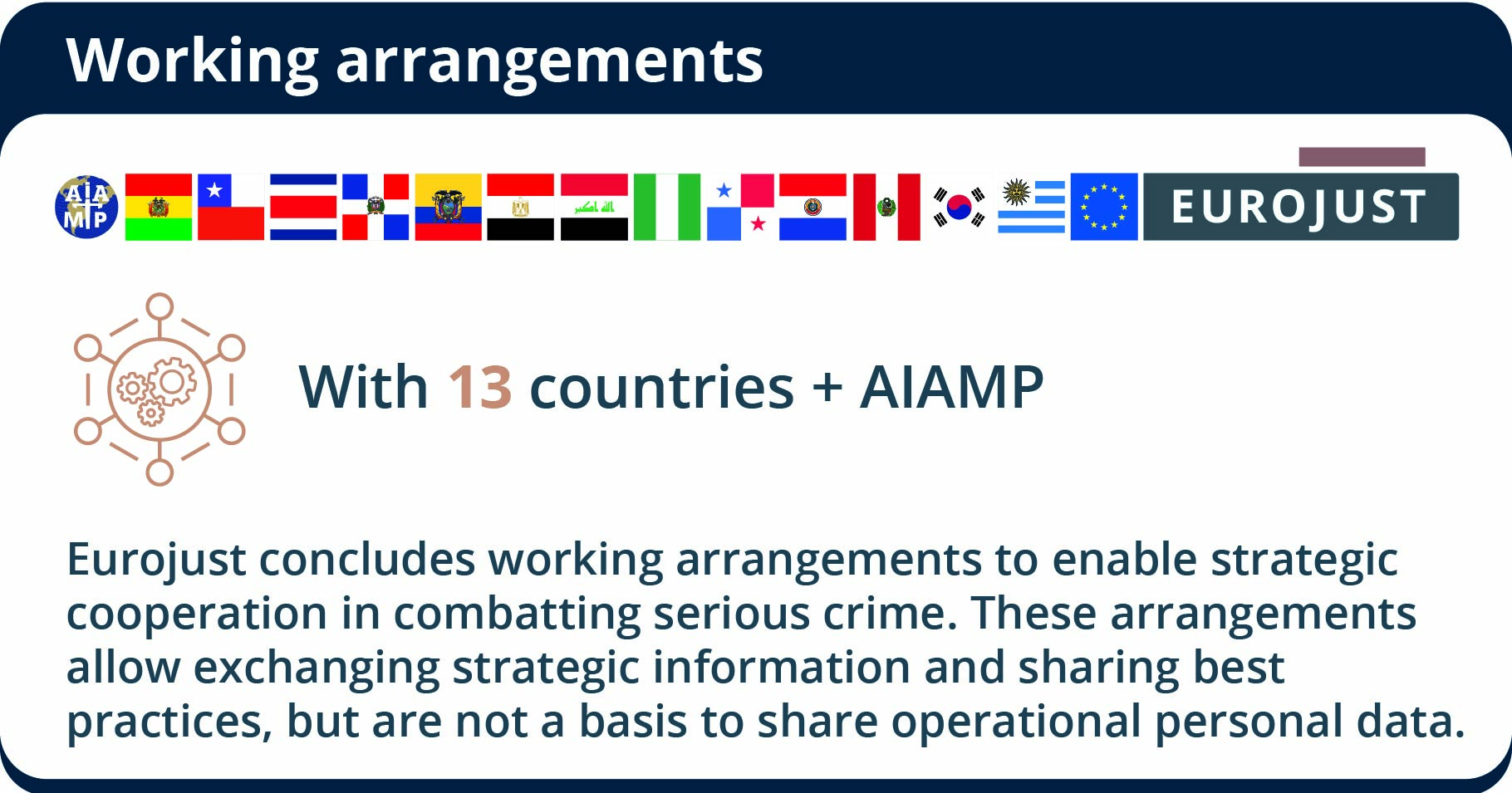 Working arrangements

AIAMP

EUROJUST

With 13 countries + AIAMP

Eurojust concludes working arrangements to enable strategic cooperation in combatting serious crime. These arrangements allow exchanging strategic information and sharing best practices, but are not a basis to share operational personal data.